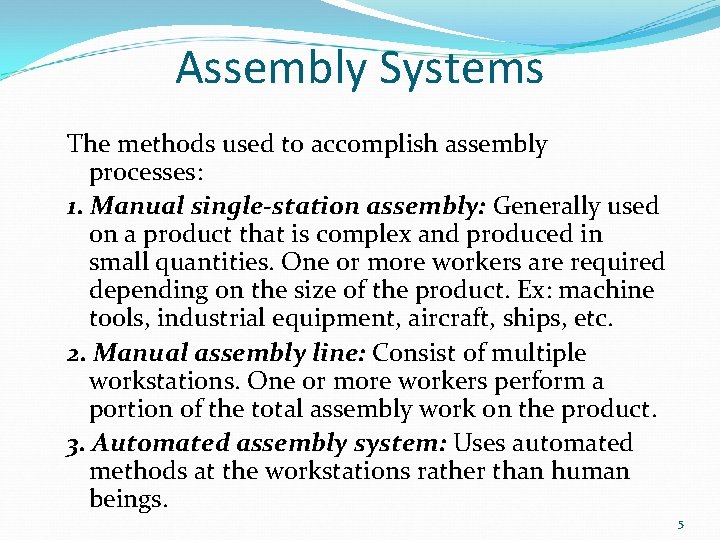 Assembly Systems

The methods used to accomplish assembly processes:

1. Manual single-station assembly: Generally used on a product that is complex and produced in small quantities. One or more workers are required depending on the size of the product. Ex: machine tools, industrial equipment, aircraft, ships, etc.

2. Manual assembly line: Consist of multiple workstations. One or more workers perform a portion of the total assembly work on the product.

3. Automated assembly system: Uses automated methods at the workstations rather than human beings.

5